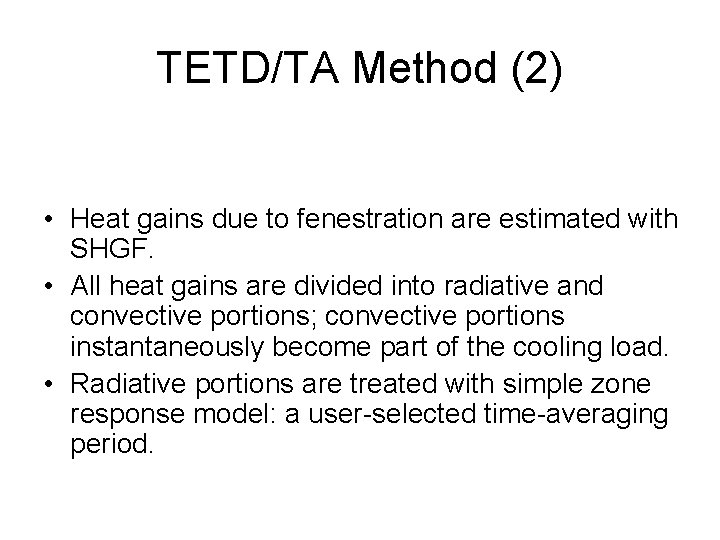 TETD/TA Method (2)

• Heat gains due to fenestration are estimated with SHGF.
• All heat gains are divided into radiative and convective portions; convective portions instantaneously become part of the cooling load.
• Radiative portions are treated with simple zone response model: a user-selected time-averaging period.